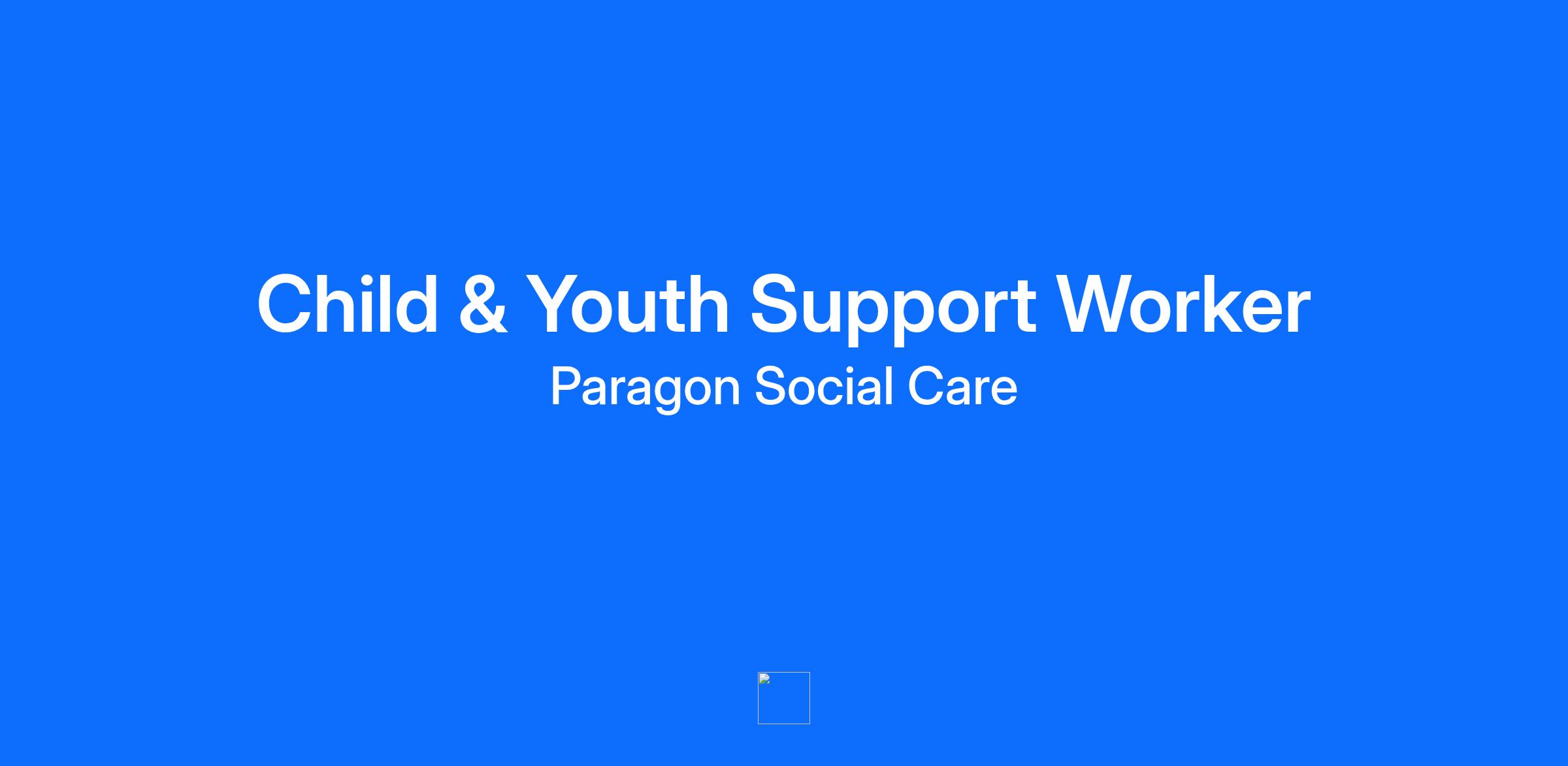 Child & Youth Support Worker
Paragon Social Care